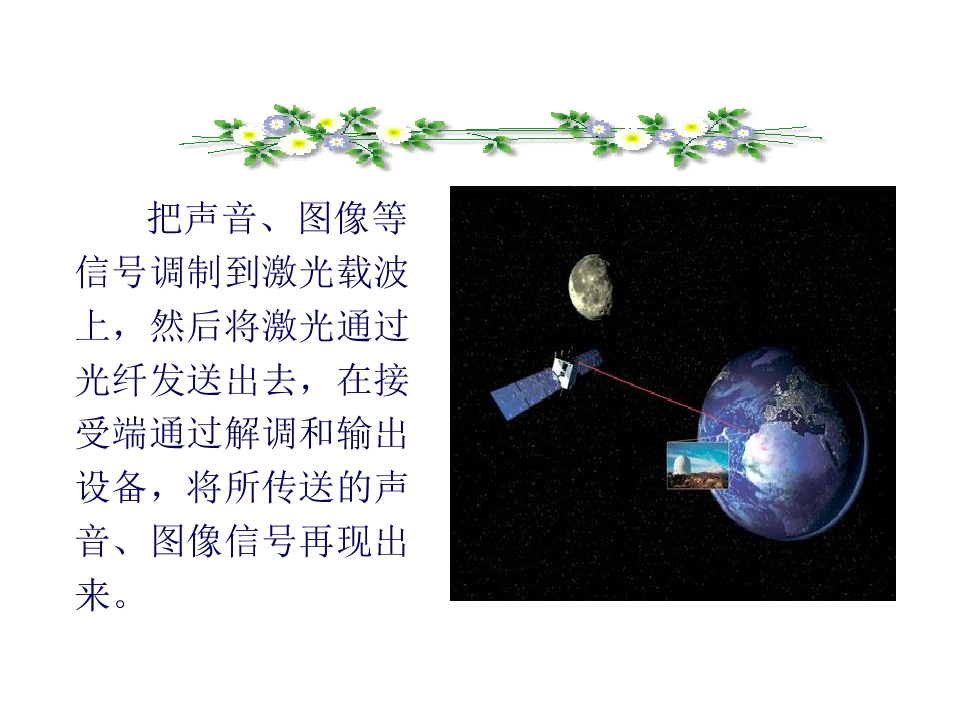 把声音、图像等信号调制到激光载波上，然后将激光通过光纤发送出去，在接受端通过解调和输出设备，将所传送的声音、图像信号再现出来。